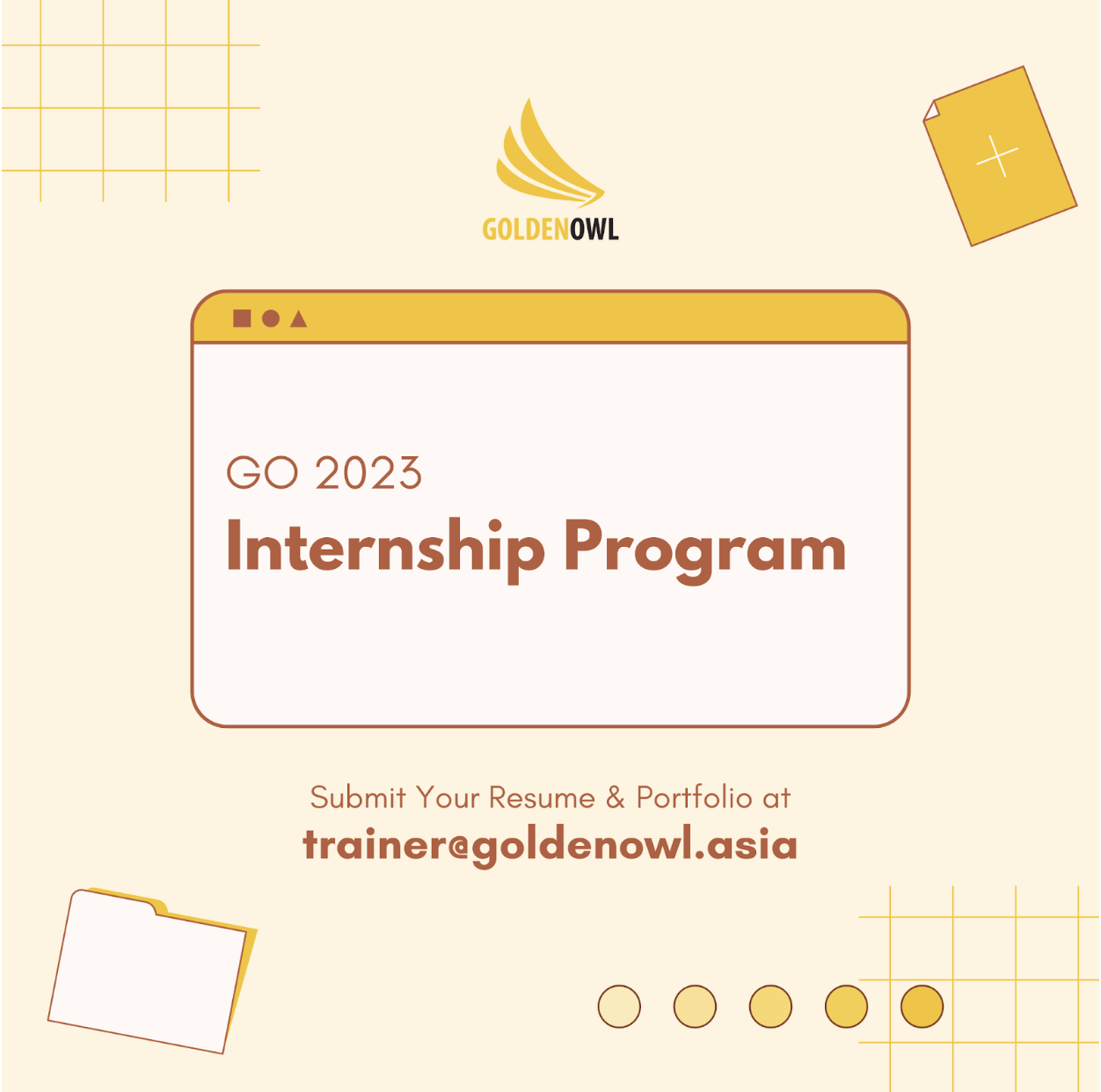 GOLDENOWL

GO 2023
Internship Program

Submit Your Resume & Portfolio at
trainer@goldenowl.asia